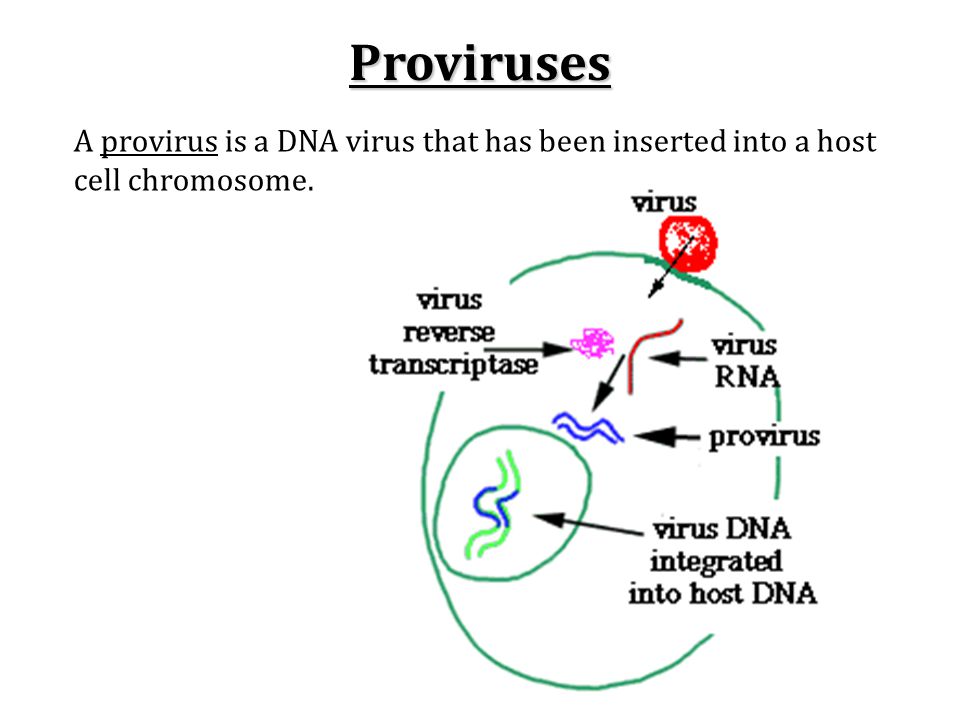 Proviruses

A provirus is a DNA virus that has been inserted into a host cell chromosome.

virus

virus reverse transcriptase

virus RNA

provirus

virus DNA integrated into host DNA